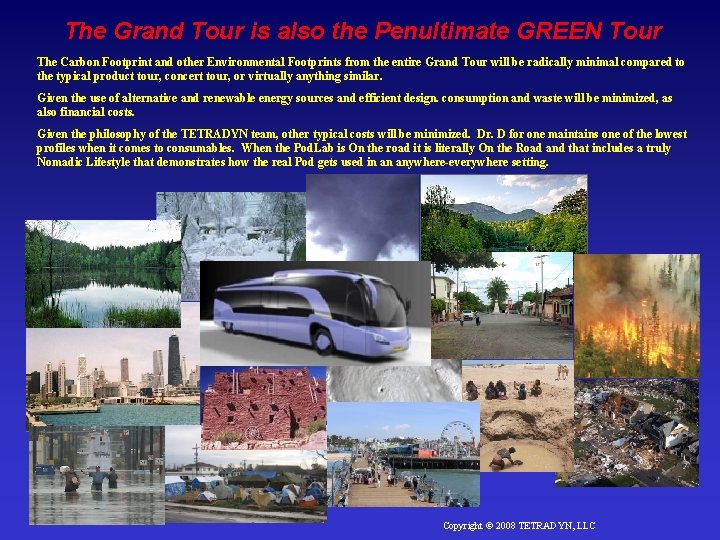 The Grand Tour is also the Penultimate GREEN Tour

The Carbon Footprint and other Environmental Footprints from the entire Grand Tour will be radically minimal compared to the typical product tour, concert tour, or virtually anything similar.

Given the use of alternative and renewable energy sources and efficient design. consumption and waste will be minimized, as also financial costs.

Given the philosophy of the TETRADYN team, other typical costs will be minimized. Dr. D for one maintains one of the lowest profiles when it comes to consumables. When the PodLab is On the road it is literally On the Road and that includes a truly Nomadic Lifestyle that demonstrates how the real Pod gets used in an anywhere-everywhere setting.

Copyright © 2008 TETRADYN, LLC